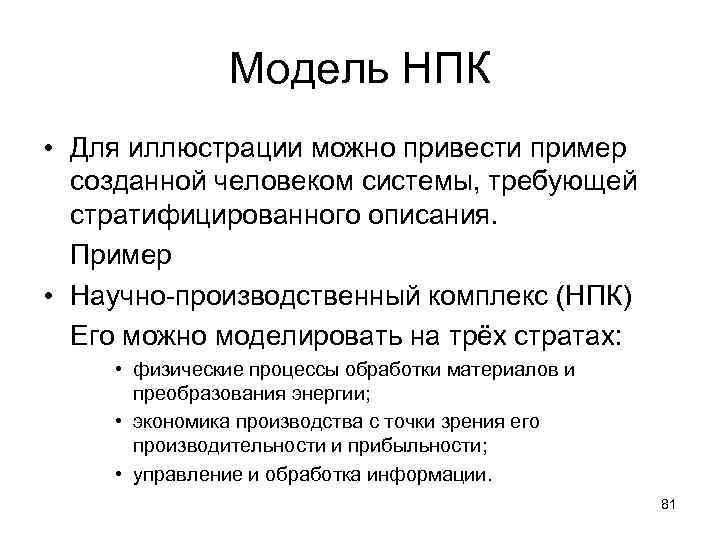 Модель НПК

• Для иллюстрации можно привести пример созданной человеком системы, требующей стратифицированного описания.

Пример

• Научно-производственный комплекс (НПК)

Его можно моделировать на трёх стратах:

• физические процессы обработки материалов и преобразования энергии;
• экономика производства с точки зрения его производительности и прибыльности;
• управление и обработка информации.

81